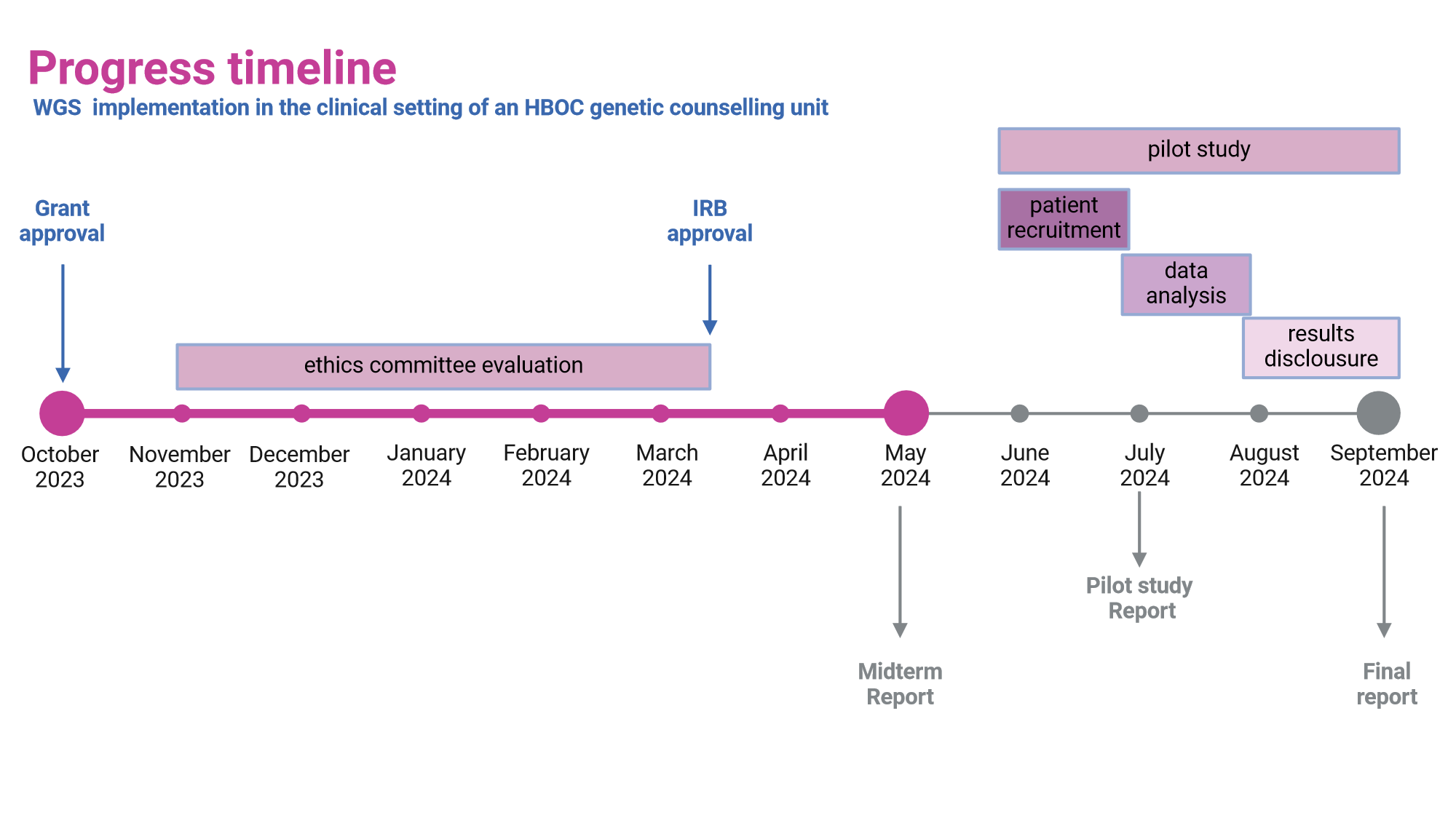 Progress timeline
WGS implementation in the clinical setting of an HBOC genetic counselling unit

pilot study

Grant approval

IRB approval

patient recruitment

data analysis

results disclousure

ethics committee evaluation

October 2023
November 2023
December 2023
January 2024
February 2024
March 2024
April 2024
May 2024
June 2024
July 2024
August 2024
September 2024

Pilot study Report

Midterm Report

Final report